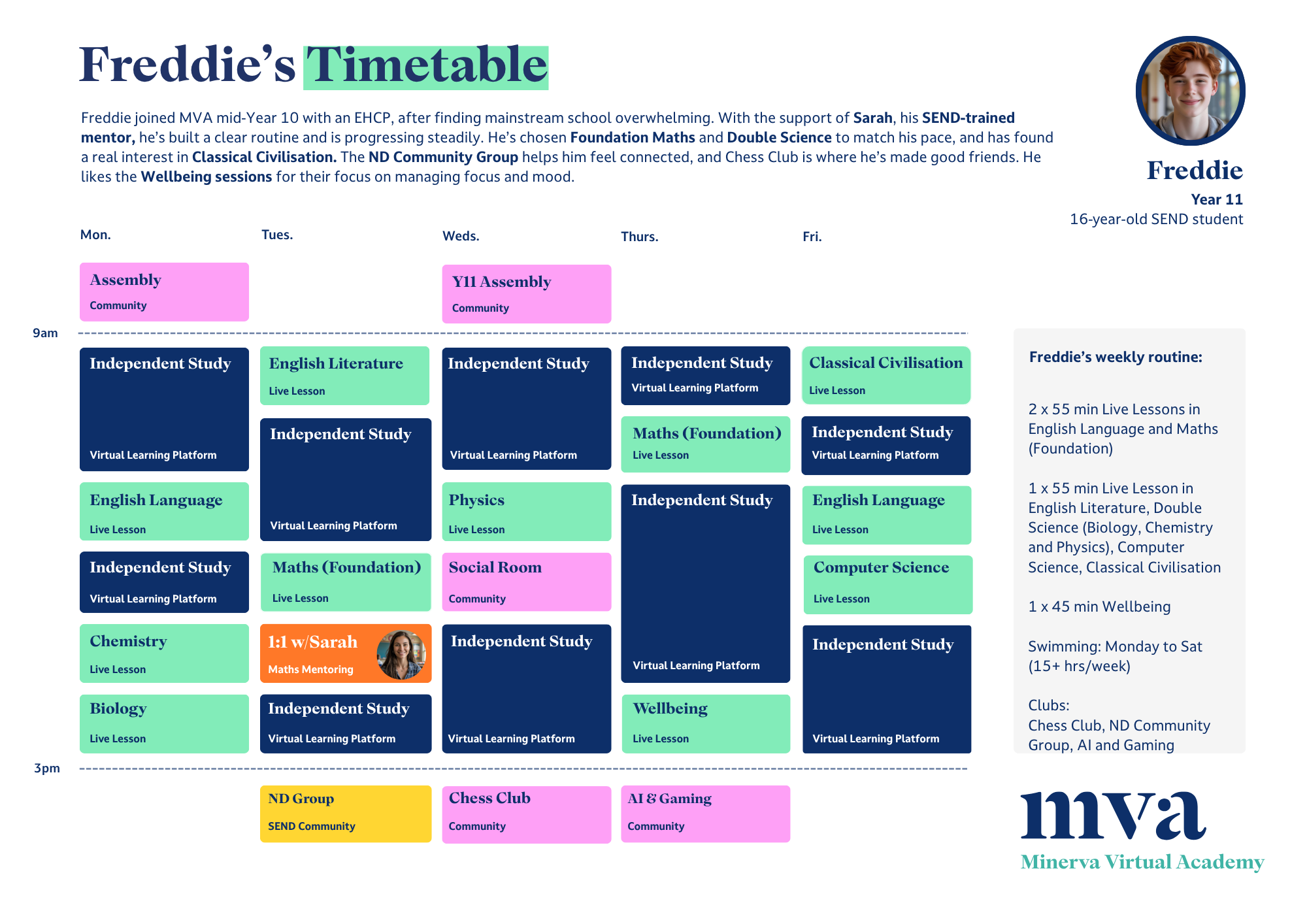 Freddie's Timetable

Freddie joined MVA mid-Year 10 with an EHCP, after finding mainstream school overwhelming. With the support of Sarah, his SEND-trained mentor, he's built a clear routine and is progressing steadily. He's chosen Foundation Maths and Double Science to match his pace, and has found a real interest in Classical Civilisation. The ND Community Group helps him feel connected, and Chess Club is where he's made good friends. He likes the Wellbeing sessions for their focus on managing focus and mood.

Freddie
Year 11
16-year-old SEND student

Mon.

Assembly
Community

9am

Independent Study
Virtual Learning Platform

English Language
Live Lesson

Independent Study
Virtual Learning Platform

Chemistry
Live Lesson

Biology
Live Lesson

3pm

Tues.

English Literature
Live Lesson

Independent Study
Virtual Learning Platform

Maths (Foundation)
Live Lesson

1:1 w/Sarah
Maths Mentoring

Independent Study
Virtual Learning Platform

ND Group
SEND Community

Weds.

Y11 Assembly
Community

Independent Study
Virtual Learning Platform

Physics
Live Lesson

Social Room
Community

Independent Study
Virtual Learning Platform

Chess Club
Community

Thurs.

Independent Study
Virtual Learning Platform

Maths (Foundation)
Live Lesson

Independent Study
Virtual Learning Platform

Wellbeing
Live Lesson

AI & Gaming
Community

Fri.

Classical Civilisation
Live Lesson

Independent Study
Virtual Learning Platform

English Language
Live Lesson

Computer Science
Live Lesson

Independent Study
Virtual Learning Platform

Freddie's weekly routine:

2 x 55 min Live Lessons in English Language and Maths (Foundation)

1 x 55 min Live Lesson in English Literature, Double Science (Biology, Chemistry and Physics), Computer Science, Classical Civilisation

1 x 45 min Wellbeing

Swimming: Monday to Sat (15+ hrs/week)

Clubs:
Chess Club, ND Community Group, AI and Gaming

mva
Minerva Virtual Academy